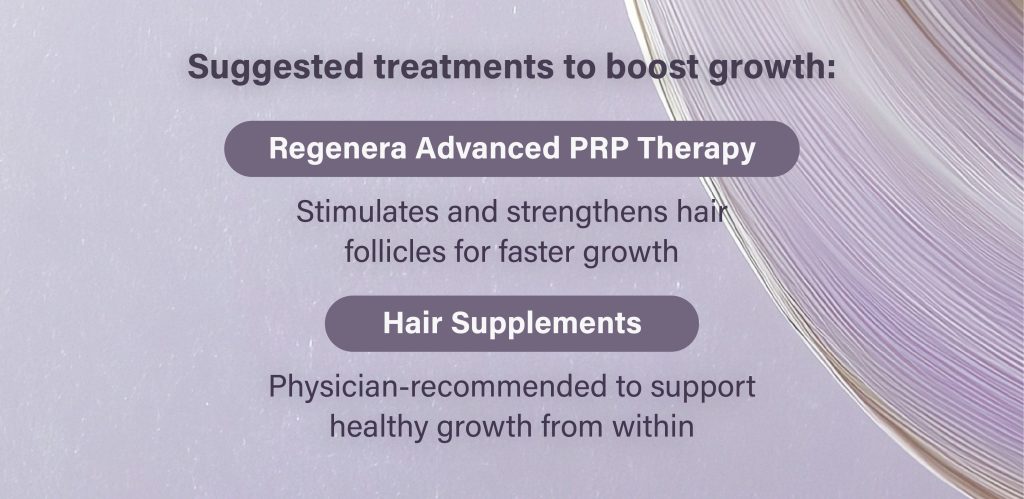 Suggested treatments to boost growth:

Regenera Advanced PRP Therapy

Stimulates and strengthens hair follicles for faster growth

Hair Supplements

Physician-recommended to support healthy growth from within